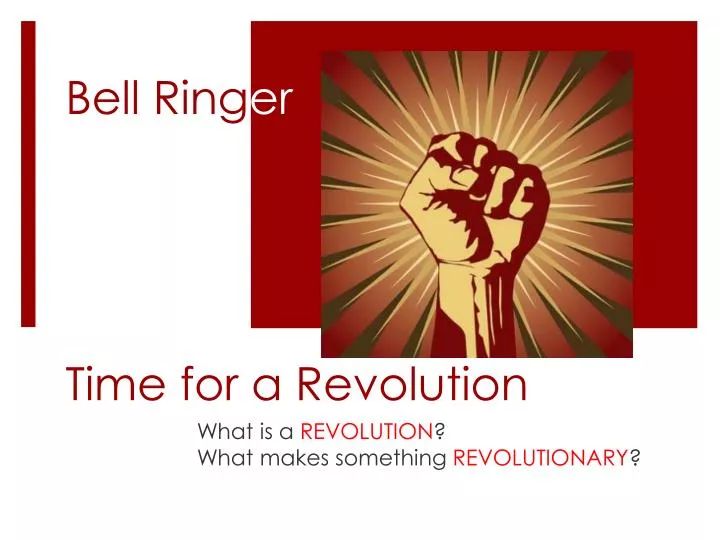 Bell Ringer

Time for a Revolution

What is a REVOLUTION?
What makes something REVOLUTIONARY?